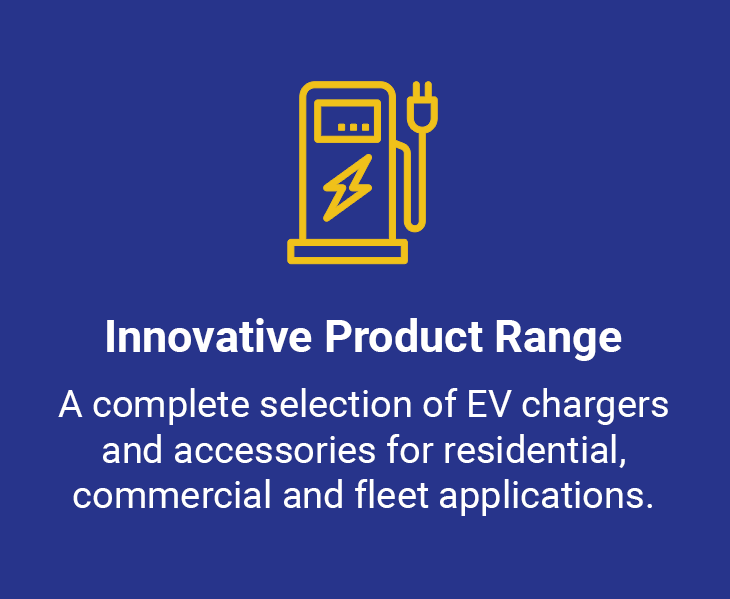 Innovative Product Range

A complete selection of EV chargers and accessories for residential, commercial and fleet applications.